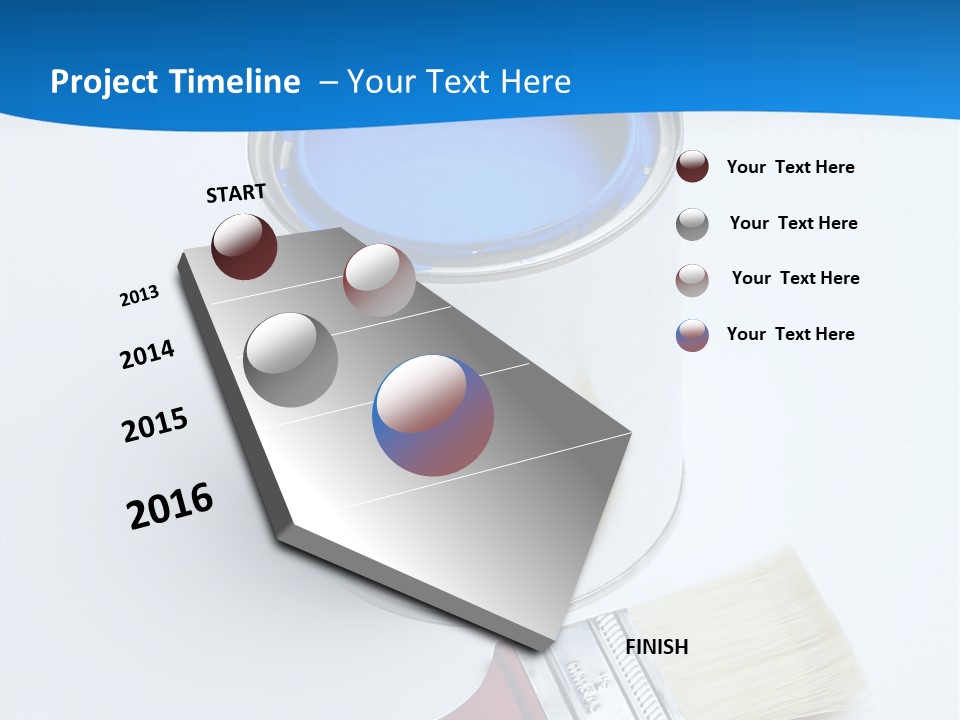 Project Timeline – Your Text Here

START

2013

2014

2015

2016

FINISH

Your Text Here

Your Text Here

Your Text Here

Your Text Here